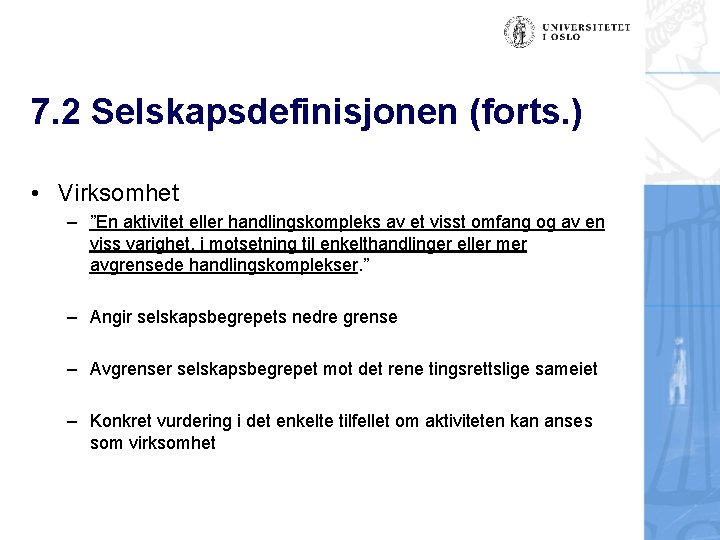 UNIVERSITETET I OSLO

7.2 Selskapsdefinisjonen (forts.)

• Virksomhet
– ”En aktivitet eller handlingskompleks av et visst omfang og av en viss varighet, i motsetning til enkelthandlinger eller mer avgrensede handlingskomplekser.”

– Angir selskapsbegrepets nedre grense

– Avgrenser selskapsbegrepet mot det rene tingsrettslige sameiet

– Konkret vurdering i det enkelte tilfellet om aktiviteten kan anses som virksomhet